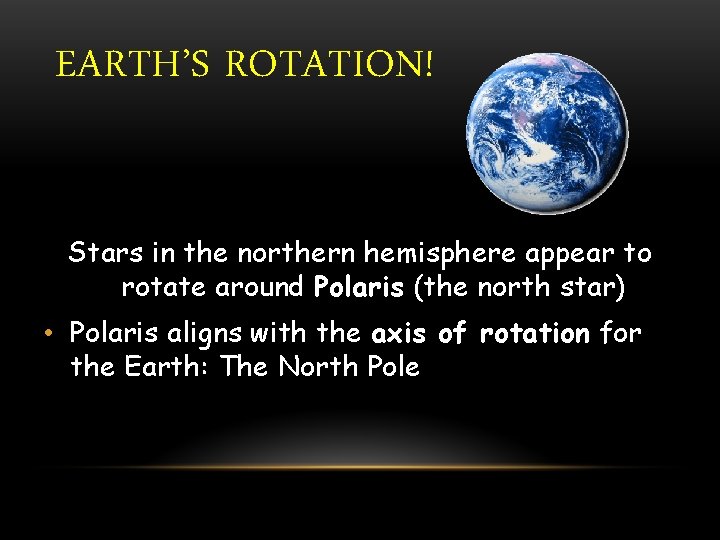 EARTH'S ROTATION!

Stars in the northern hemisphere appear to rotate around Polaris (the north star)

• Polaris aligns with the axis of rotation for the Earth: The North Pole